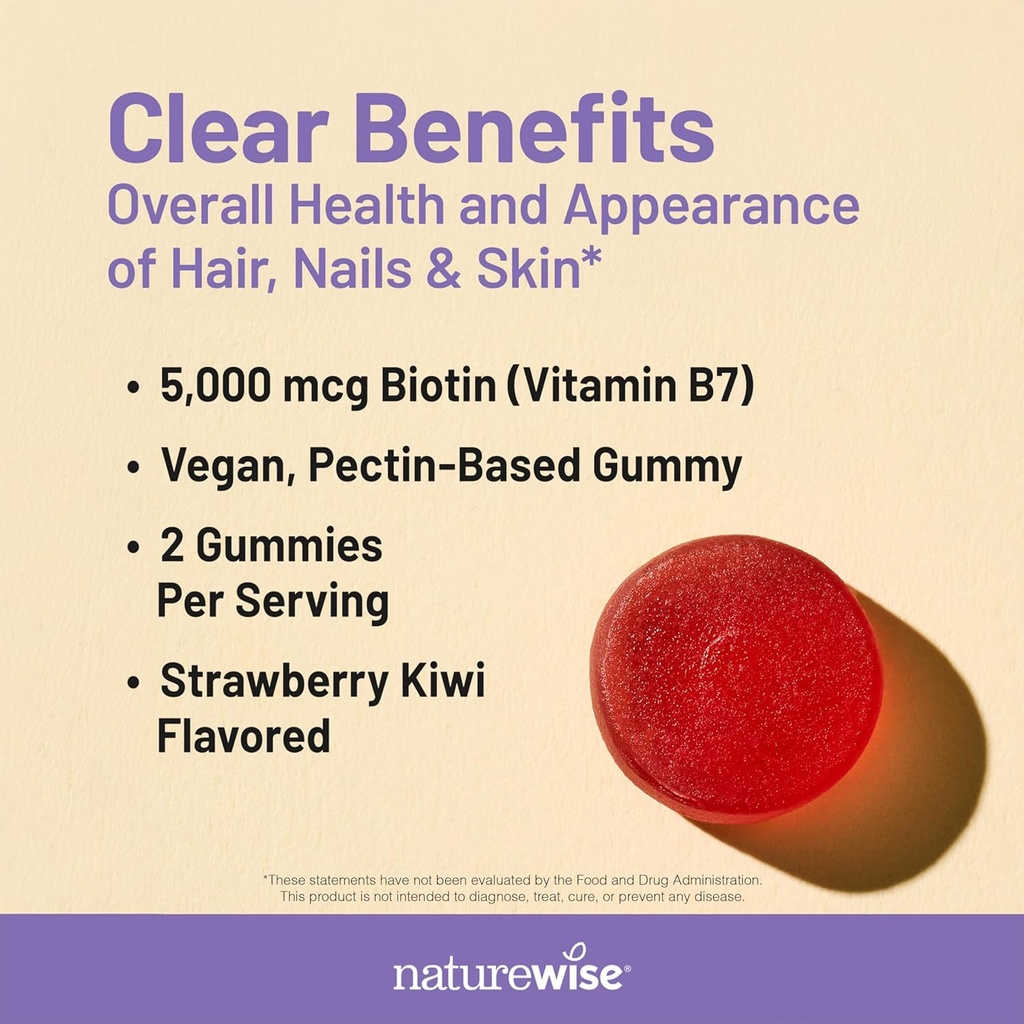 Clear Benefits
Overall Health and Appearance of Hair, Nails & Skin*

• 5,000 mcg Biotin (Vitamin B7)

• Vegan, Pectin-Based Gummy

• 2 Gummies Per Serving

• Strawberry Kiwi Flavored

*These statements have not been evaluated by the Food and Drug Administration. This product is not intended to diagnose, treat, cure, or prevent any disease.

naturewise®